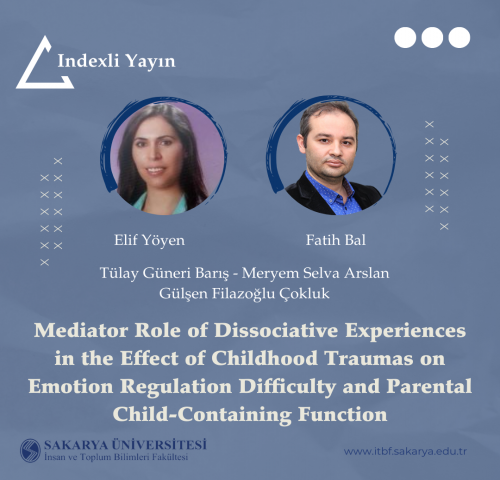 Indexli Yayın

Elif Yöyen

Fatih Bal

Tülay Güneri Barış - Meryem Selva Arslan
Gülşen Filazoğlu Çokluk

Mediator Role of Dissociative Experiences in the Effect of Childhood Traumas on Emotion Regulation Difficulty and Parental Child-Containing Function

SAKARYA ÜNİVERSİTESİ
İnsan ve Toplum Bilimleri Fakültesi

www.itbf.sakarya.edu.tr